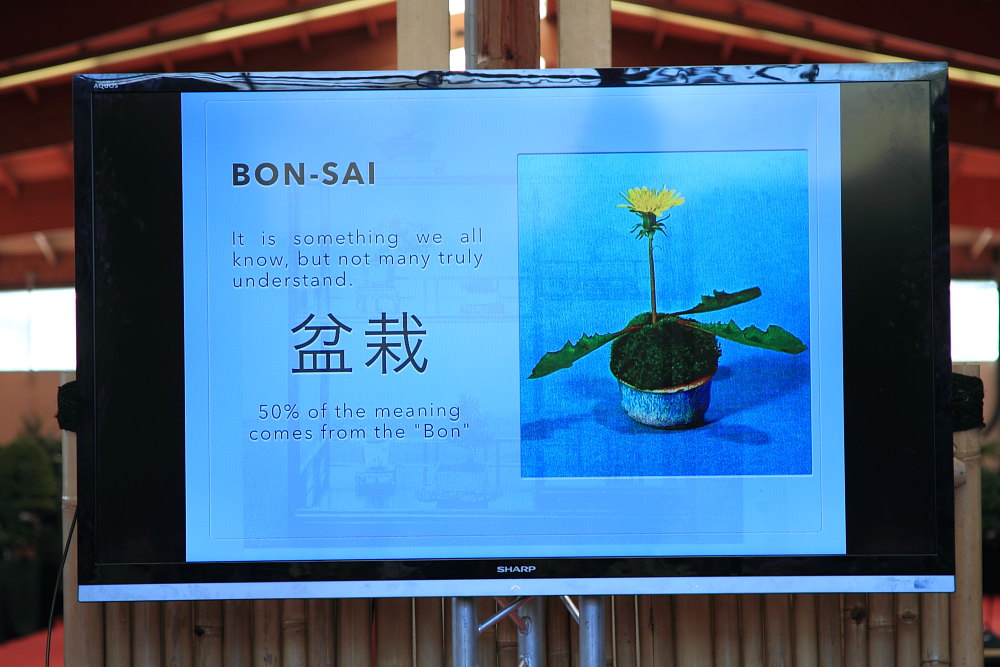 AQUOS

BON-SAI

It is something we all know, but not many truly understand.

盆栽

50% of the meaning comes from the "Bon"

SHARP